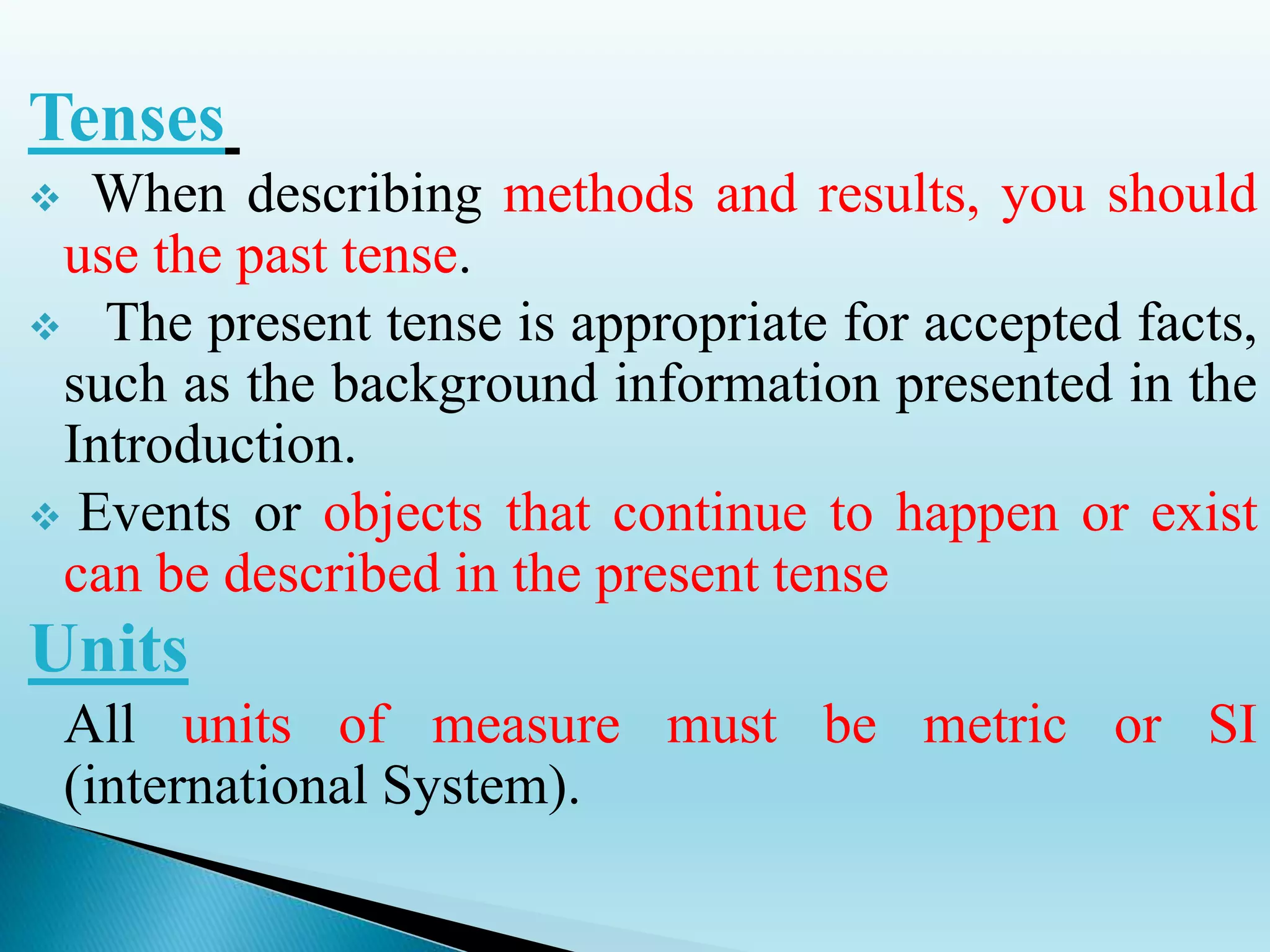 Tenses

❖ When describing methods and results, you should use the past tense.

❖ The present tense is appropriate for accepted facts, such as the background information presented in the Introduction.

❖ Events or objects that continue to happen or exist can be described in the present tense

Units

All units of measure must be metric or SI (international System).